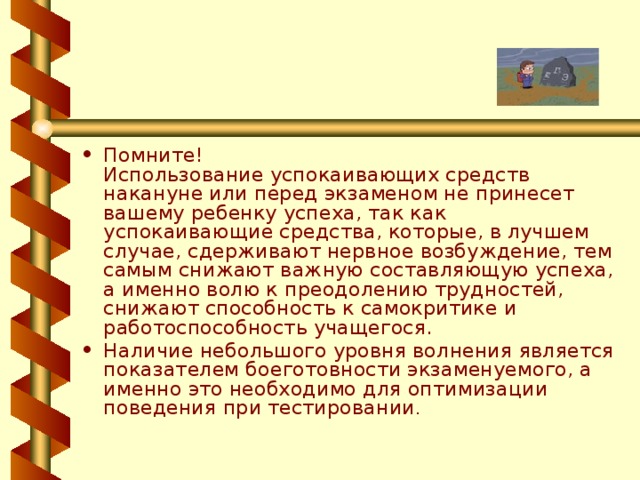 • Помните!
Использование успокаивающих средств накануне или перед экзаменом не принесет вашему ребенку успеха, так как успокаивающие средства, которые, в лучшем случае, сдерживают нервное возбуждение, тем самым снижают важную составляющую успеха, а именно волю к преодолению трудностей, снижают способность к самокритике и работоспособность учащегося.

• Наличие небольшого уровня волнения является показателем боеготовности экзаменуемого, а именно это необходимо для оптимизации поведения при тестировании.